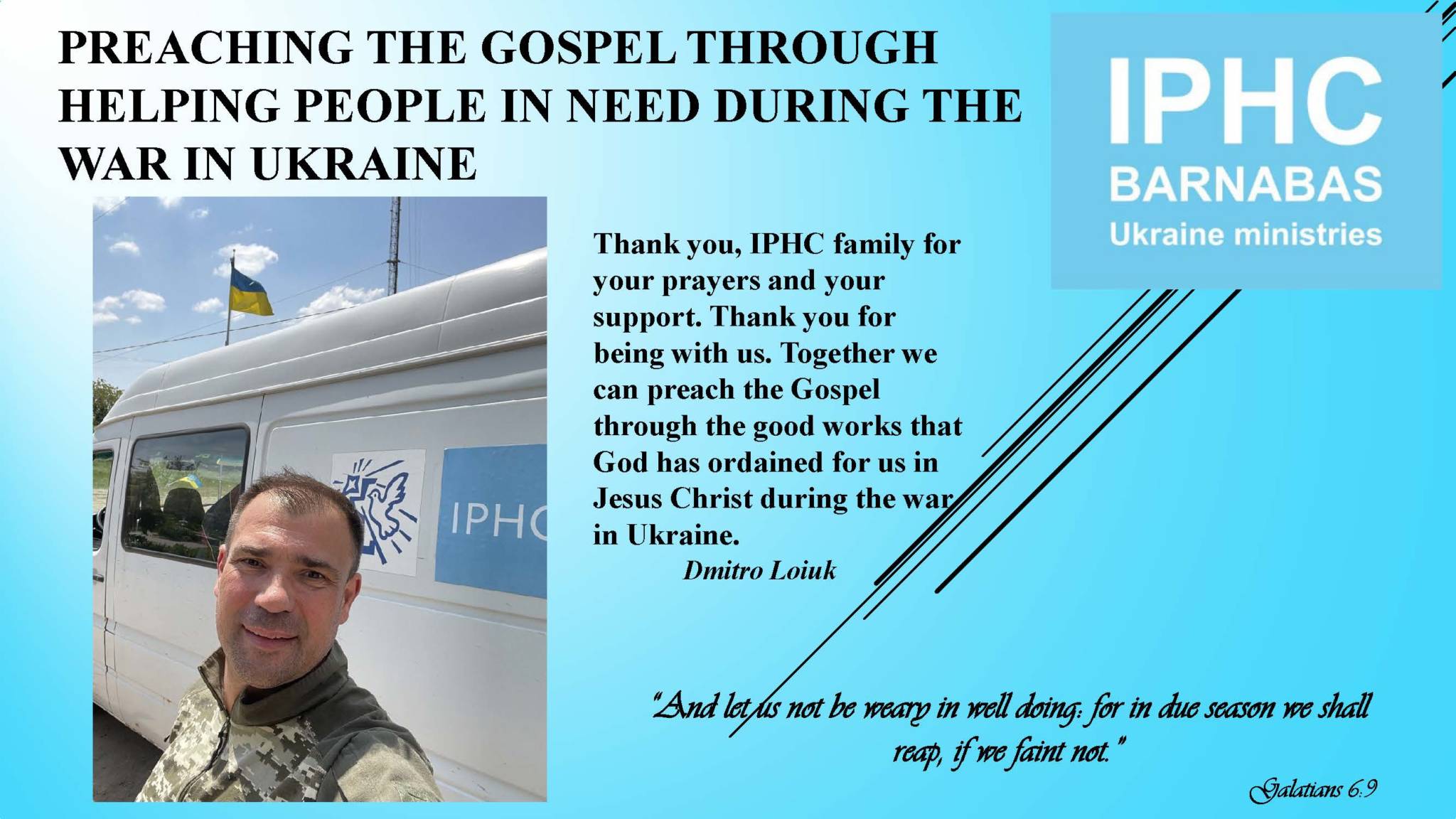 PREACHING THE GOSPEL THROUGH HELPING PEOPLE IN NEED DURING THE WAR IN UKRAINE

IPHC
BARNABAS
Ukraine ministries

IPHC

Thank you, IPHC family for your prayers and your support. Thank you for being with us. Together we can preach the Gospel through the good works that God has ordained for us in Jesus Christ during the war in Ukraine.
Dmitro Loiuk

"And let us not be weary in well doing: for in due season we shall reap, if we faint not."
Galatians 6:9